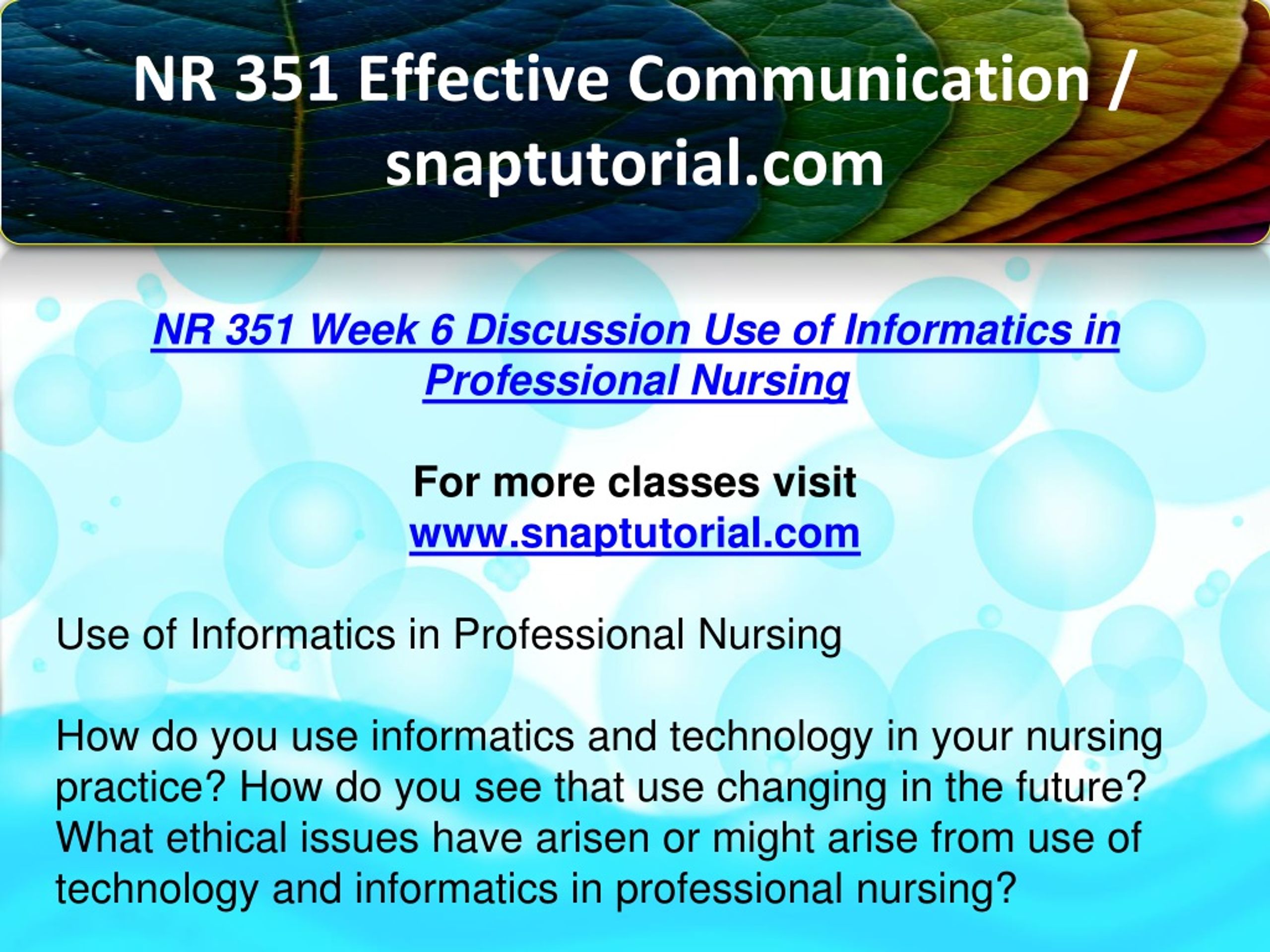 NR 351 Effective Communication / snaptutorial.com

NR 351 Week 6 Discussion Use of Informatics in Professional Nursing

For more classes visit
www.snaptutorial.com

Use of Informatics in Professional Nursing

How do you use informatics and technology in your nursing practice? How do you see that use changing in the future? What ethical issues have arisen or might arise from use of technology and informatics in professional nursing?